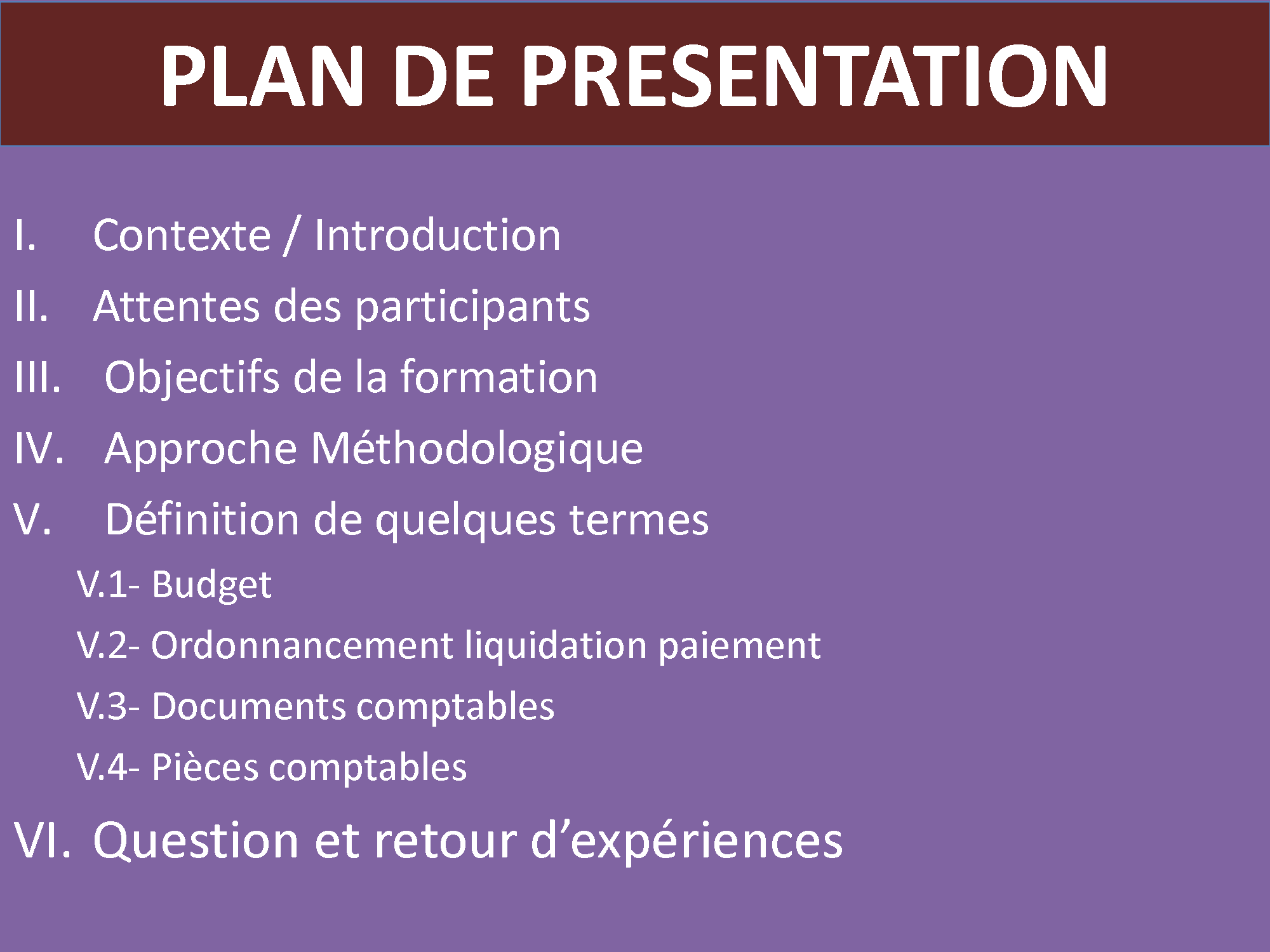 PLAN DE PRESENTATION

I. Contexte / Introduction

II. Attentes des participants

III. Objectifs de la formation

IV. Approche Méthodologique

V. Définition de quelques termes

V.1- Budget

V.2- Ordonnancement liquidation paiement

V.3- Documents comptables

V.4- Pièces comptables

VI. Question et retour d’expériences